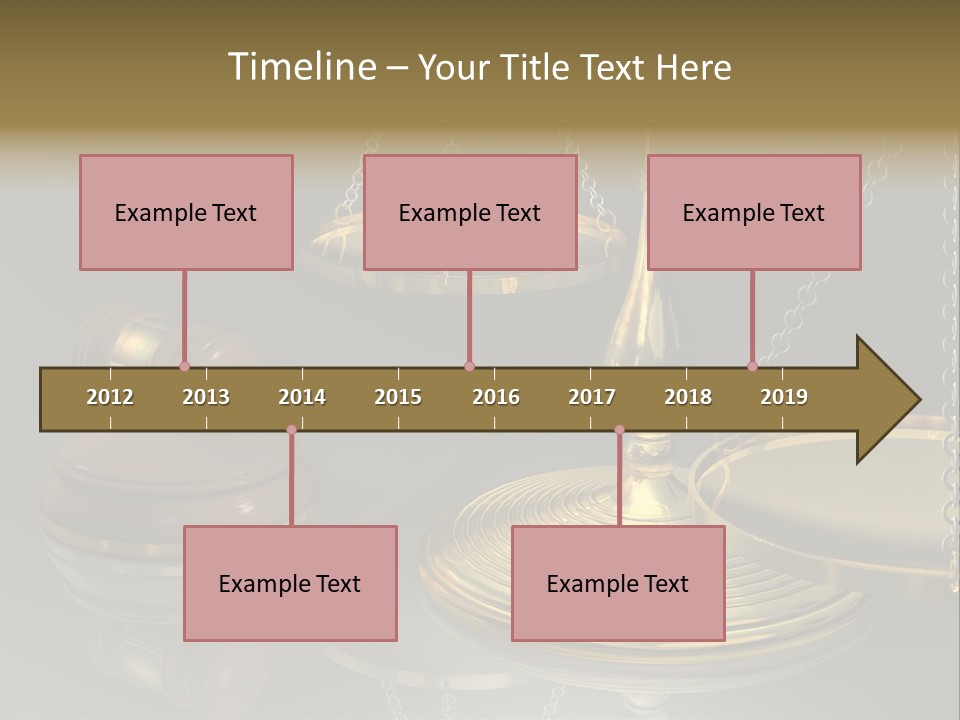 Timeline – Your Title Text Here

Example Text

Example Text

Example Text

2012 2013 2014 2015 2016 2017 2018 2019

Example Text

Example Text